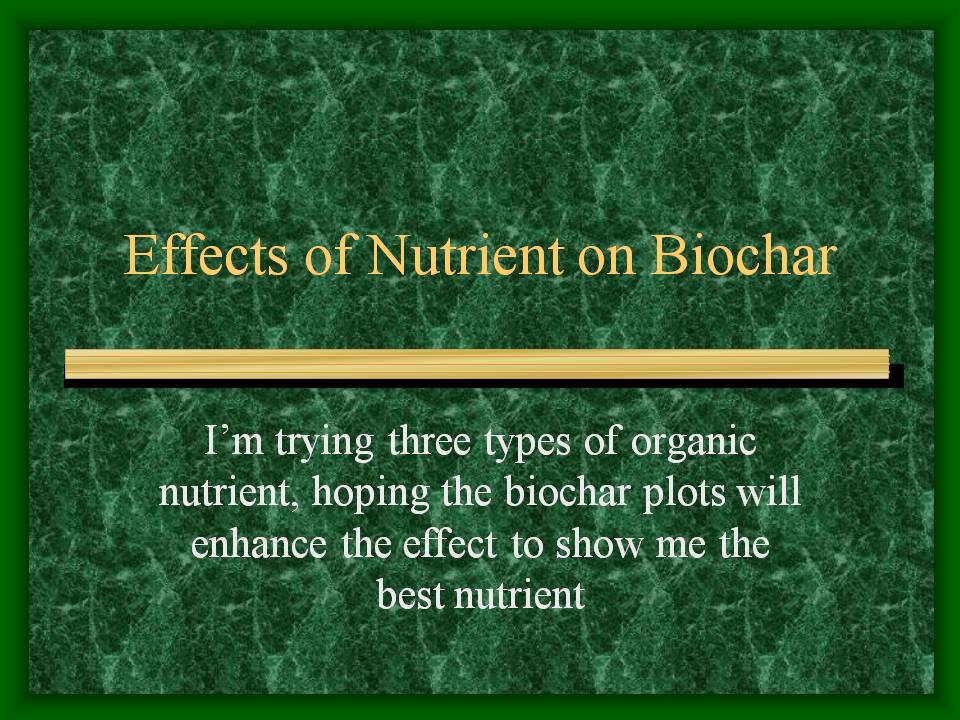 Effects of Nutrient on Biochar

I’m trying three types of organic nutrient, hoping the biochar plots will enhance the effect to show me the best nutrient